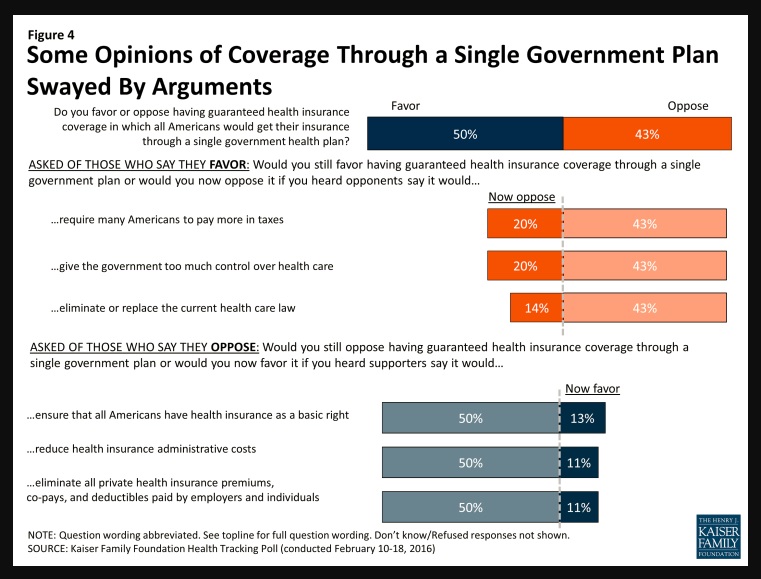 Figure 4

Some Opinions of Coverage Through a Single Government Plan Swayed By Arguments

Do you favor or oppose having guaranteed health insurance coverage in which all Americans would get their insurance through a single government health plan?

Favor

Oppose

50%

43%

ASKED OF THOSE WHO SAY THEY FAVOR: Would you still favor having guaranteed health insurance coverage through a single government plan or would you now oppose it if you heard opponents say it would…

Now oppose

…require many Americans to pay more in taxes

20%

43%

…give the government too much control over health care

20%

43%

…eliminate or replace the current health care law

14%

43%

ASKED OF THOSE WHO SAY THEY OPPOSE: Would you still oppose having guaranteed health insurance coverage through a single government plan or would you now favor it if you heard supporters say it would…

Now favor

…ensure that all Americans have health insurance as a basic right

50%

13%

…reduce health insurance administrative costs

50%

11%

…eliminate all private health insurance premiums, co-pays, and deductibles paid by employers and individuals

50%

11%

NOTE: Question wording abbreviated. See topline for full question wording. Don't know/Refused responses not shown.
SOURCE: Kaiser Family Foundation Health Tracking Poll (conducted February 10-18, 2016)

THE HENRY J. KAISER FAMILY FOUNDATION